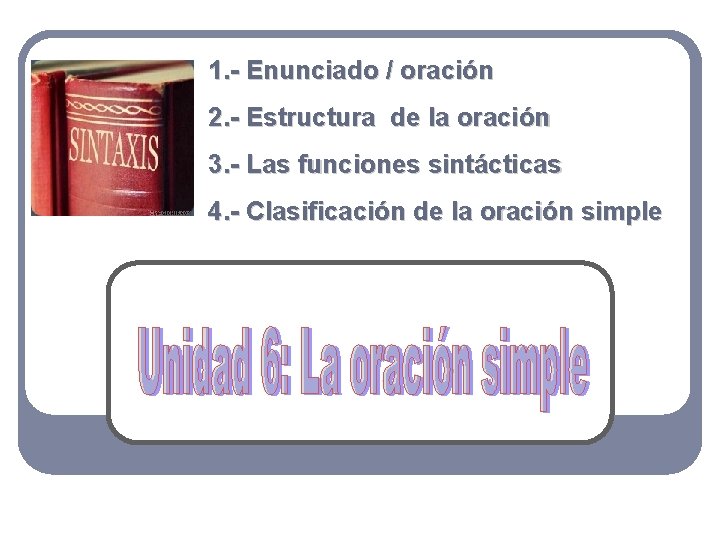 SINTAXIS

1.- Enunciado / oración

2.- Estructura de la oración

3.- Las funciones sintácticas

4.- Clasificación de la oración simple

Unidad 6: La oración simple